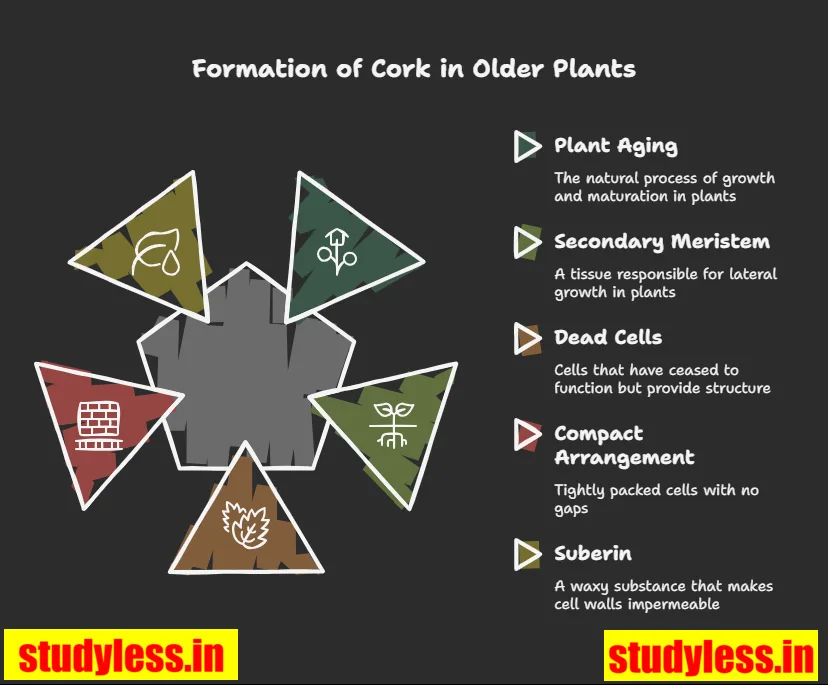 Formation of Cork in Older Plants

Plant Aging

The natural process of growth and maturation in plants

Secondary Meristem

A tissue responsible for lateral growth in plants

Dead Cells

Cells that have ceased to function but provide structure

Compact Arrangement

Tightly packed cells with no gaps

Suberin

A waxy substance that makes cell walls impermeable

studyless.in

studyless.in